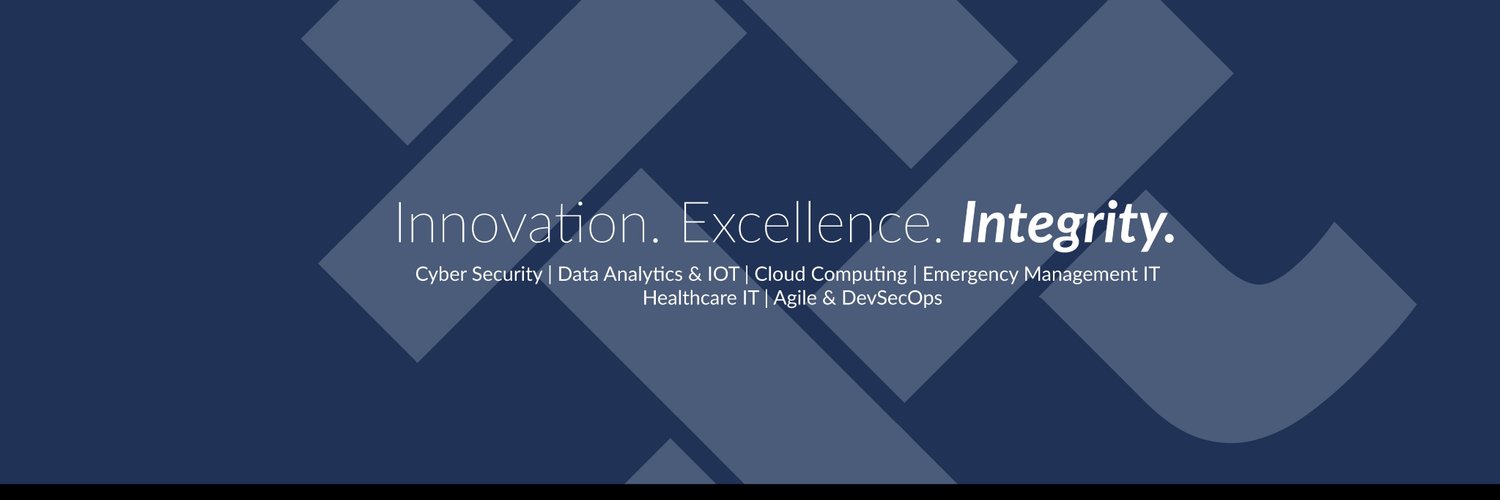 Innovation. Excellence. Integrity.

Cyber Security | Data Analytics & IOT | Cloud Computing | Emergency Management IT
Healthcare IT | Agile & DevSecOps